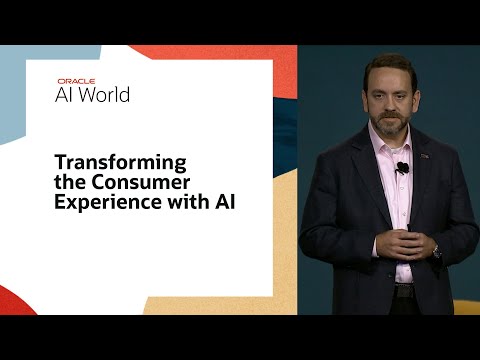 ORACLE
AI World

Transforming the Consumer Experience with AI